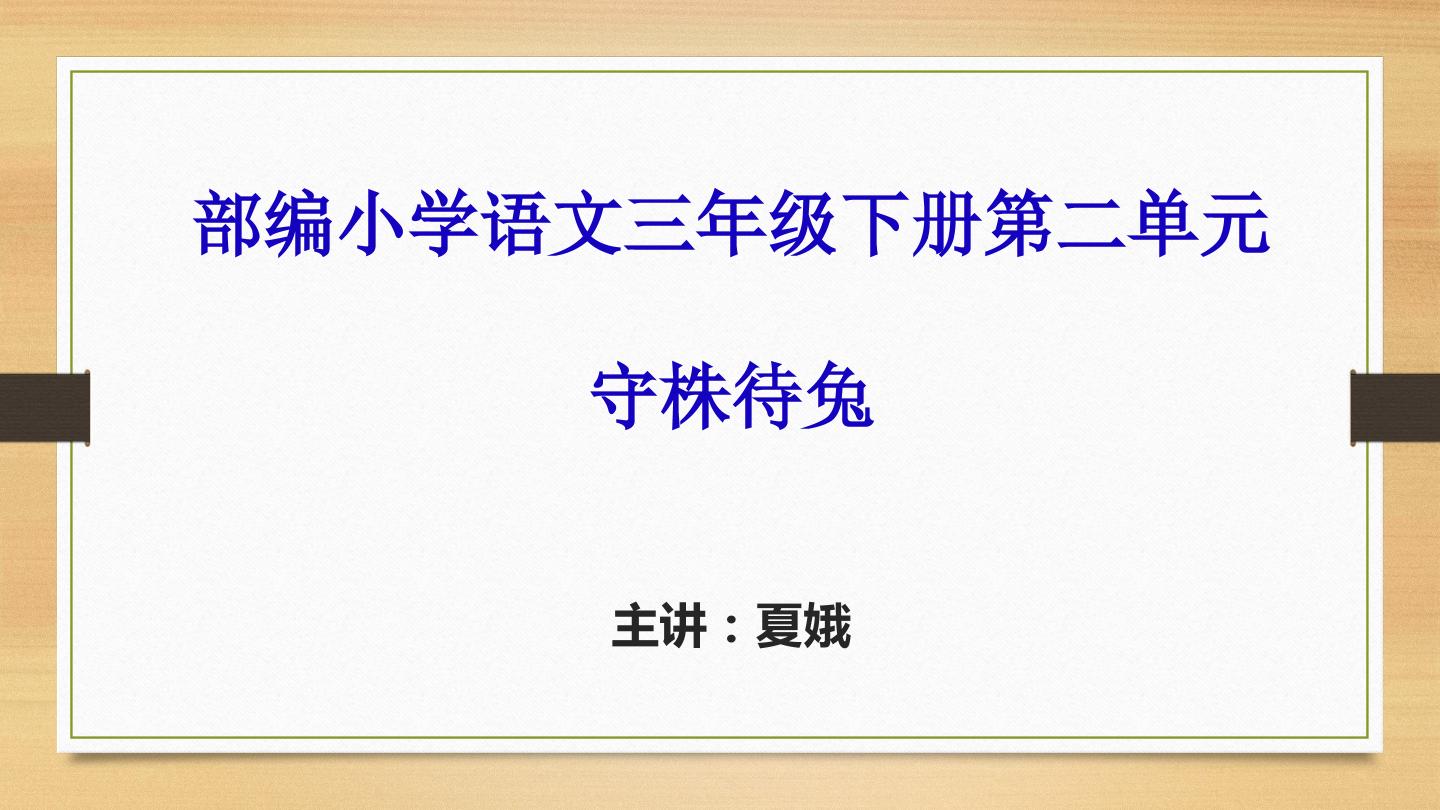 部编小学语文三年级下册第二单元

守株待兔

主讲：夏娥